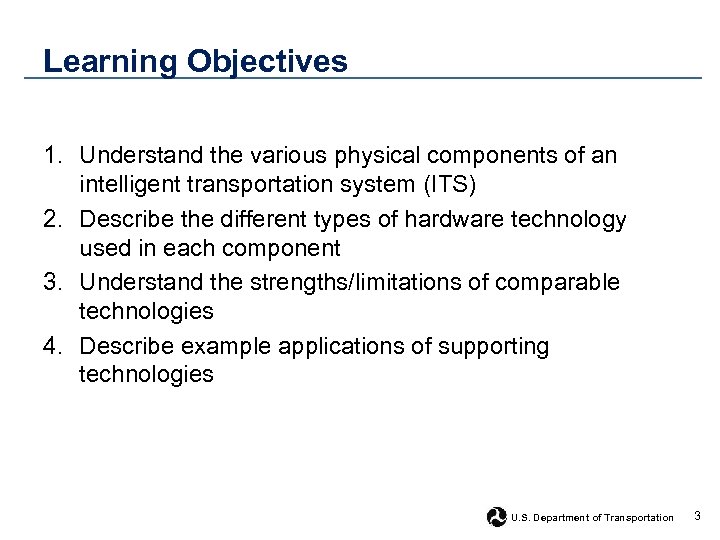 Learning Objectives

1. Understand the various physical components of an intelligent transportation system (ITS)
2. Describe the different types of hardware technology used in each component
3. Understand the strengths/limitations of comparable technologies
4. Describe example applications of supporting technologies

U.S. Department of Transportation 3